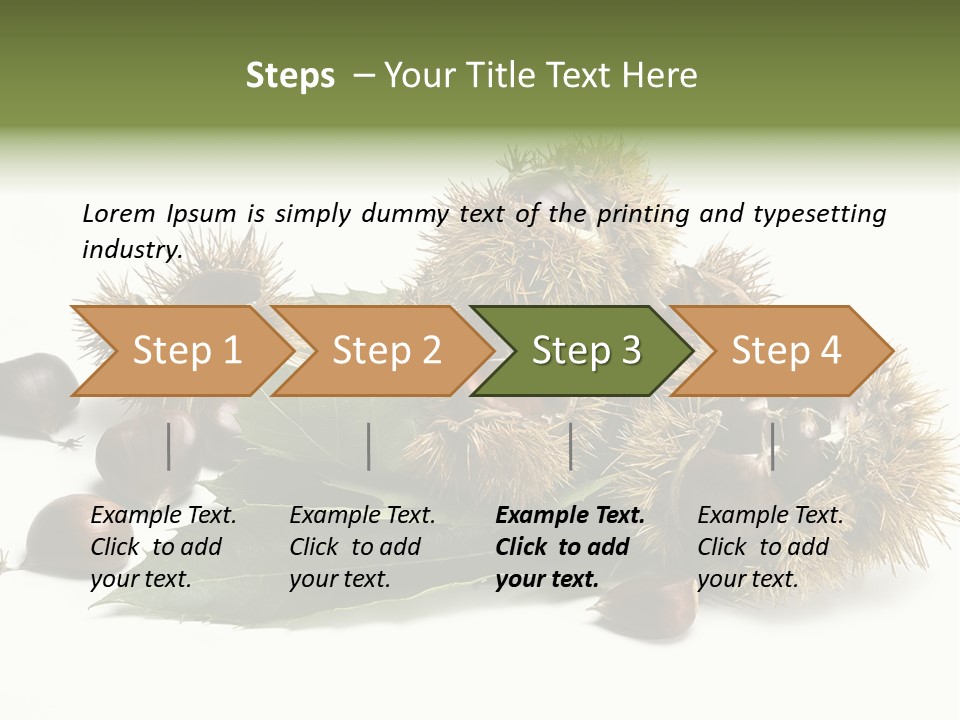 Steps – Your Title Text Here

Lorem Ipsum is simply dummy text of the printing and typesetting industry.

Step 1

Step 2

Step 3

Step 4

Example Text. Click to add your text.

Example Text. Click to add your text.

Example Text. Click to add your text.

Example Text. Click to add your text.